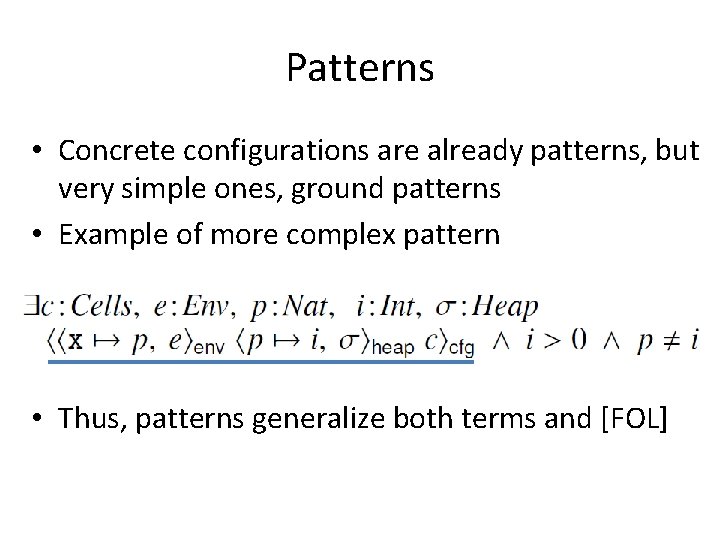 Patterns

• Concrete configurations are already patterns, but very simple ones, ground patterns
• Example of more complex pattern

$\exists c : Cells,\ e : Env,\ p : Nat,\ i : Int,\ \sigma : Heap$
$\langle\langle \mathtt{x} \mapsto p,\ e\rangle_{\mathsf{env}}\ \langle p \mapsto i,\ \sigma\rangle_{\mathsf{heap}}\ c\rangle_{\mathsf{cfg}}\ \wedge\ i > 0\ \wedge\ p \neq i$

• Thus, patterns generalize both terms and [FOL]